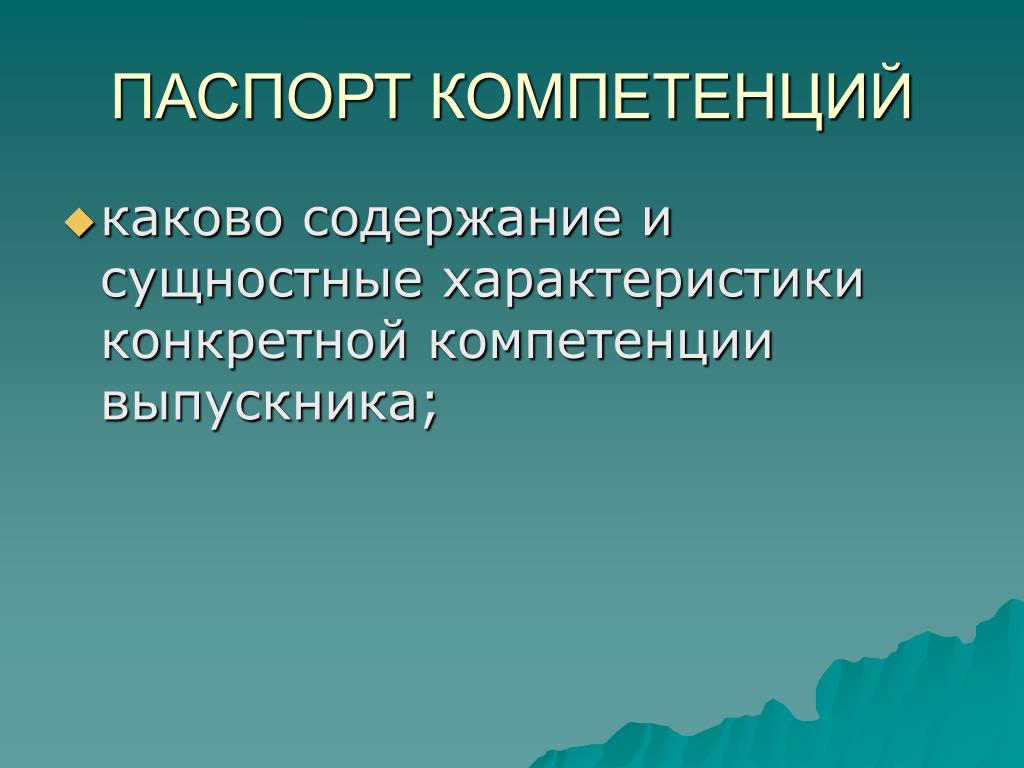 ПАСПОРТ КОМПЕТЕНЦИЙ

каково содержание и сущностные характеристики конкретной компетенции выпускника;